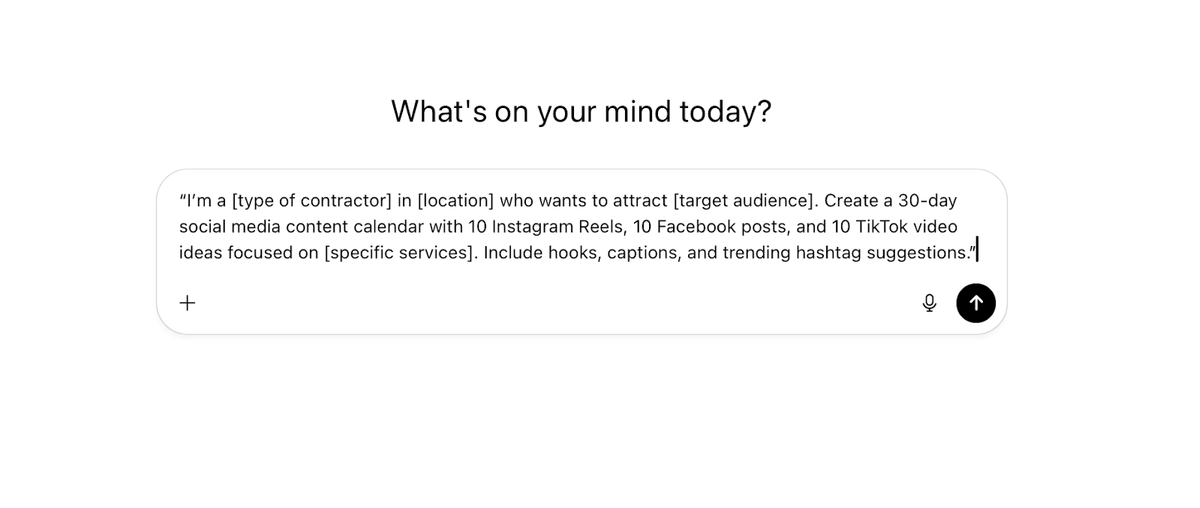 What's on your mind today?

"I'm a [type of contractor] in [location] who wants to attract [target audience]. Create a 30-day social media content calendar with 10 Instagram Reels, 10 Facebook posts, and 10 TikTok video ideas focused on [specific services]. Include hooks, captions, and trending hashtag suggestions."

+